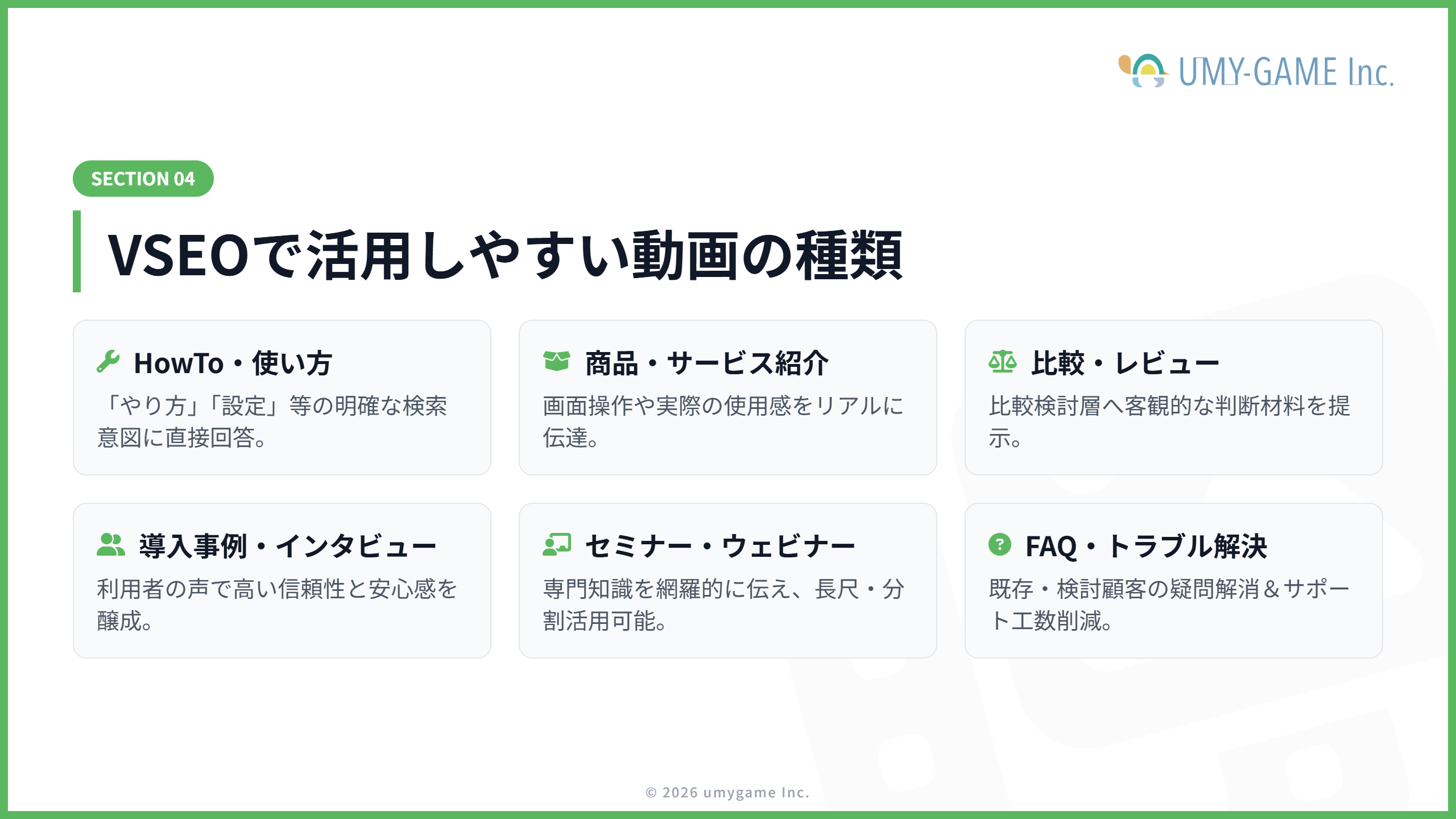 UMY-GAME Inc.

SECTION 04

VSEOで活用しやすい動画の種類

HowTo・使い方
「やり方」「設定」等の明確な検索意図に直接回答。

商品・サービス紹介
画面操作や実際の使用感をリアルに伝達。

比較・レビュー
比較検討層へ客観的な判断材料を提示。

導入事例・インタビュー
利用者の声で高い信頼性と安心感を醸成。

セミナー・ウェビナー
専門知識を網羅的に伝え、長尺・分割活用可能。

FAQ・トラブル解決
既存・検討顧客の疑問解消＆サポート工数削減。

© 2026 umygame Inc.